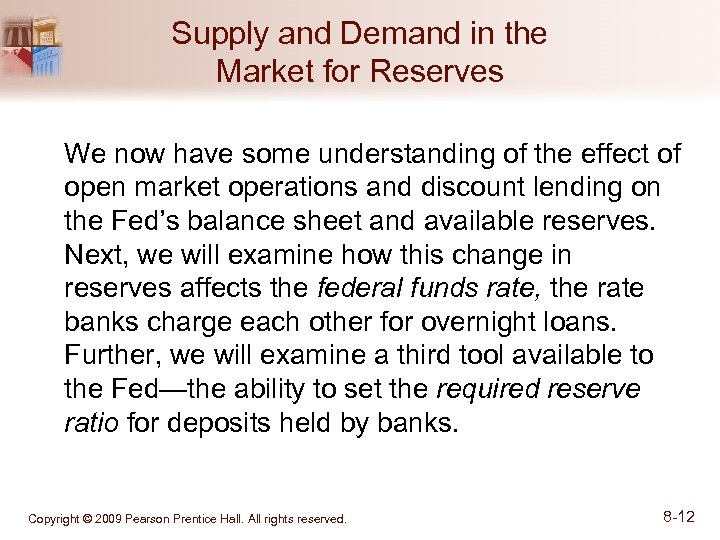 Supply and Demand in the Market for Reserves

We now have some understanding of the effect of open market operations and discount lending on the Fed's balance sheet and available reserves. Next, we will examine how this change in reserves affects the federal funds rate, the rate banks charge each other for overnight loans. Further, we will examine a third tool available to the Fed—the ability to set the required reserve ratio for deposits held by banks.

Copyright © 2009 Pearson Prentice Hall. All rights reserved.

8-12